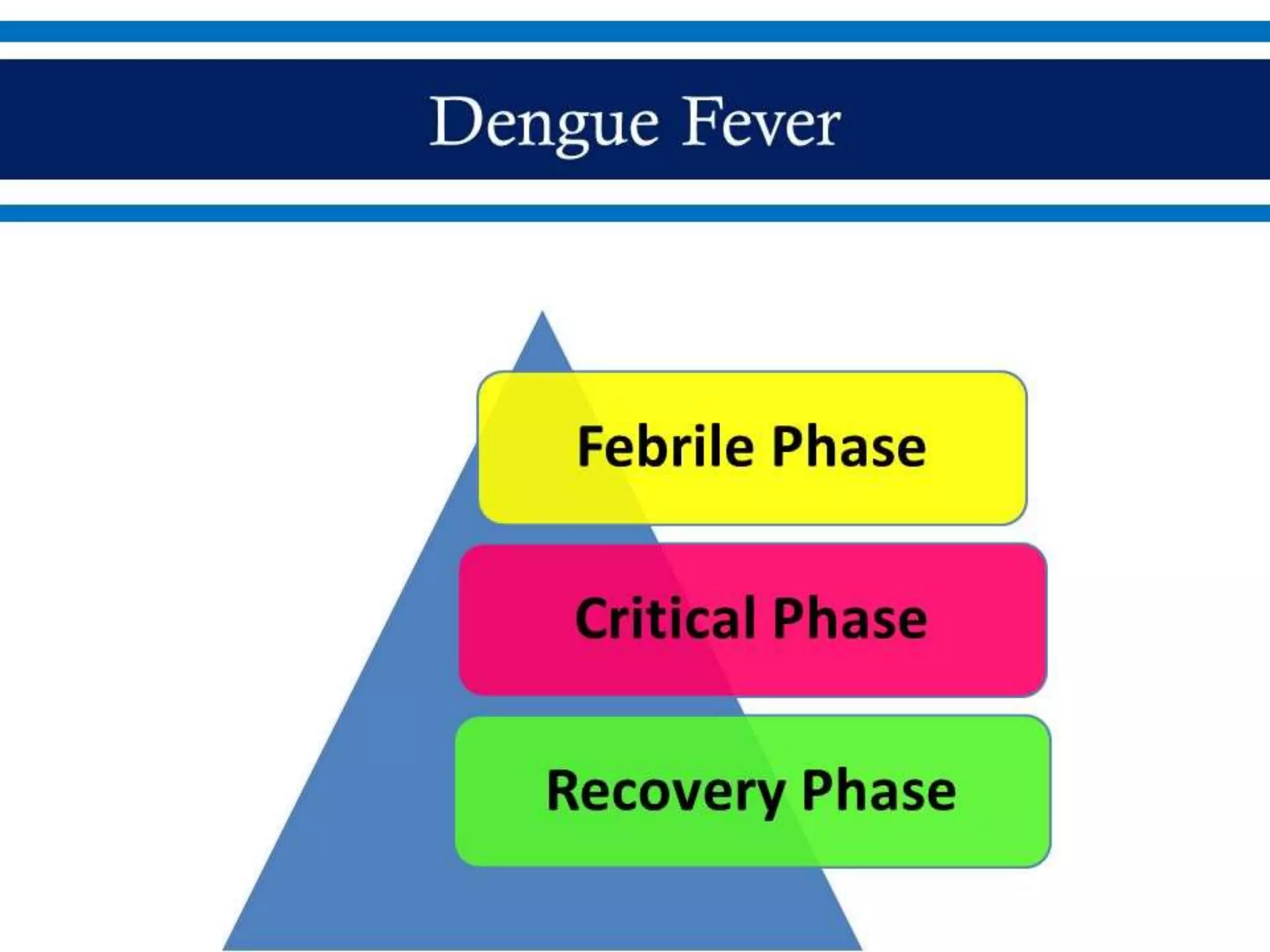 Dengue Fever

Febrile Phase

Critical Phase

Recovery Phase